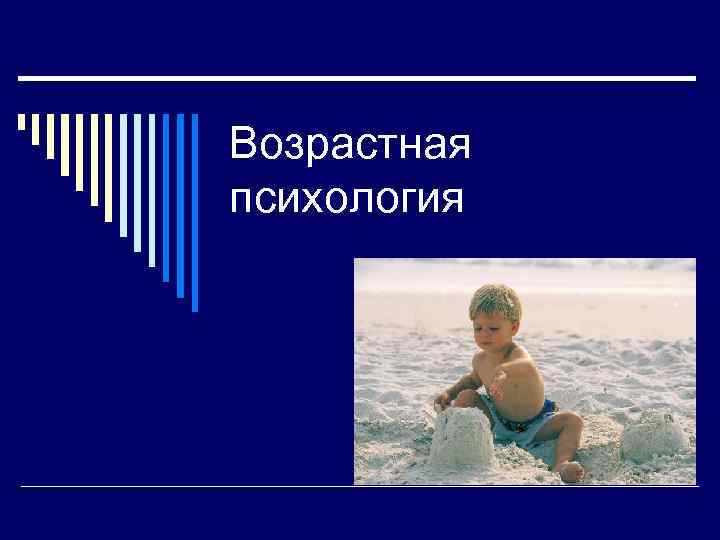 Возрастная психология